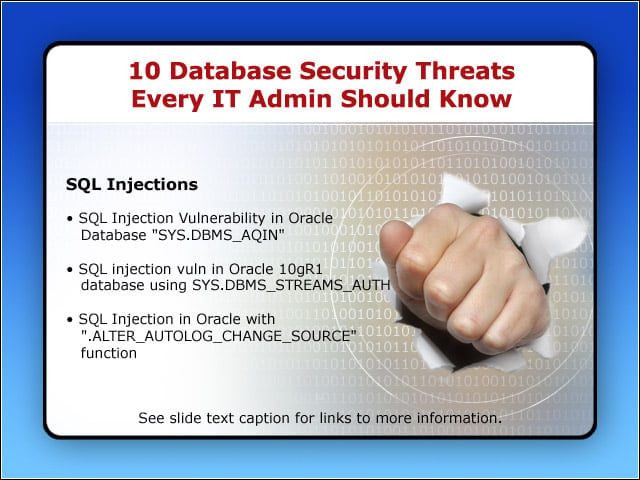 10 Database Security Threats Every IT Admin Should Know

SQL Injections

• SQL Injection Vulnerability in Oracle Database "SYS.DBMS_AQIN"

• SQL injection vuln in Oracle 10gR1 database using SYS.DBMS_STREAMS_AUTH

• SQL Injection in Oracle with ".ALTER_AUTOLOG_CHANGE_SOURCE" function

See slide text caption for links to more information.